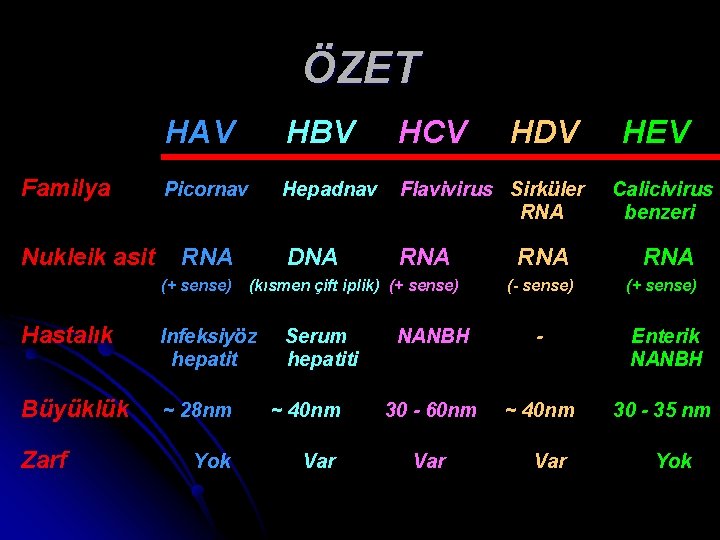 ÖZET

| | HAV | HBV | HCV | HDV | HEV |
|---|---|---|---|---|---|
| Familya | Picornav | Hepadnav | Flavivirus | Sirküler RNA | Calicivirus benzeri |
| Nukleik asit | RNA (+ sense) | DNA (kısmen çift iplik) | RNA (+ sense) | RNA (- sense) | RNA (+ sense) |
| Hastalık | Infeksiyöz hepatit | Serum hepatiti | NANBH | - | Enterik NANBH |
| Büyüklük | ~ 28nm | ~ 40nm | 30 - 60nm | ~ 40nm | 30 - 35 nm |
| Zarf | Yok | Var | Var | Var | Yok |